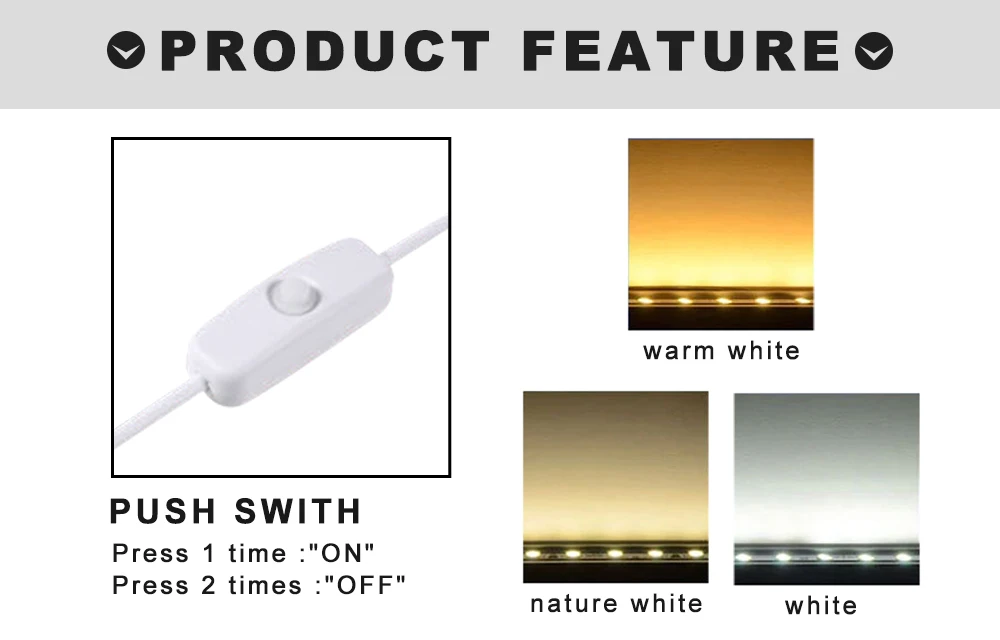 PRODUCT FEATURE

PUSH SWITH
Press 1 time :"ON"
Press 2 times :"OFF"

warm white

nature white

white